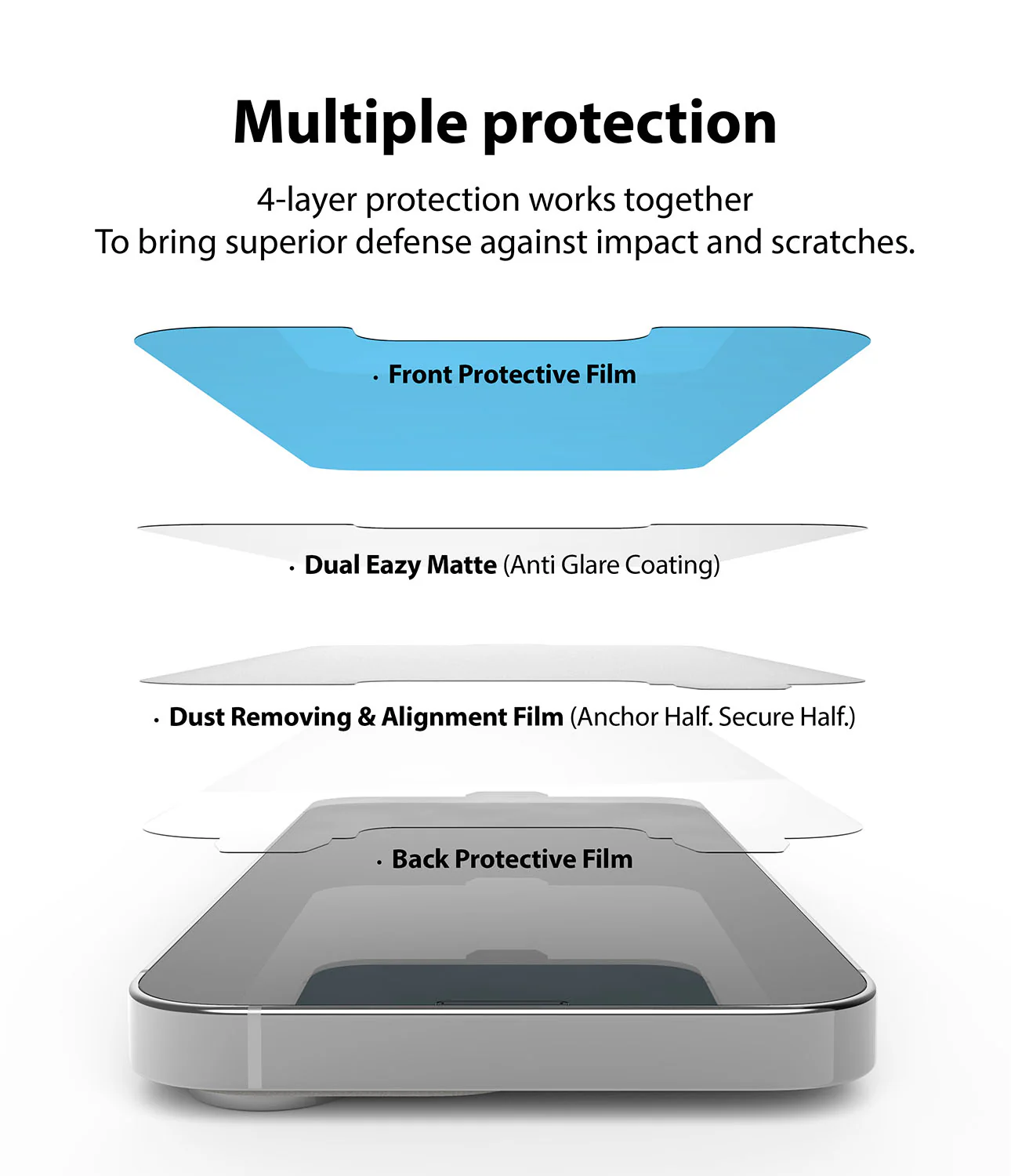 Multiple protection

4-layer protection works together
To bring superior defense against impact and scratches.

· Front Protective Film

· Dual Eazy Matte (Anti Glare Coating)

· Dust Removing & Alignment Film (Anchor Half. Secure Half.)

· Back Protective Film